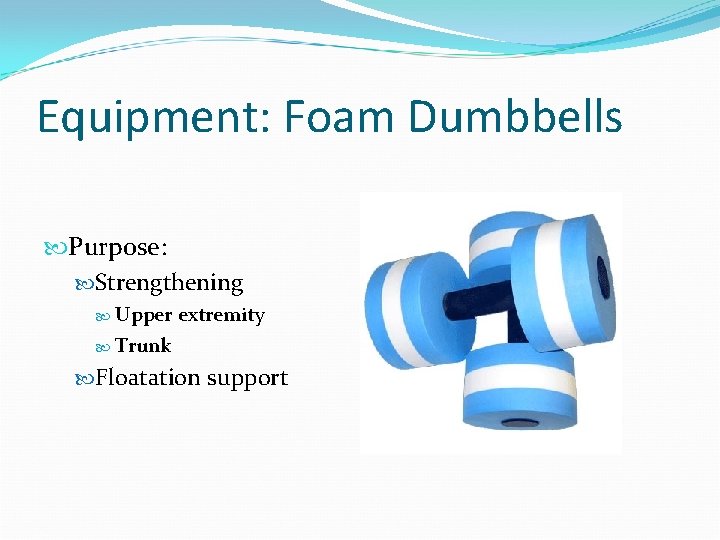 Equipment: Foam Dumbbells

Purpose:
Strengthening
Upper extremity
Trunk
Floatation support